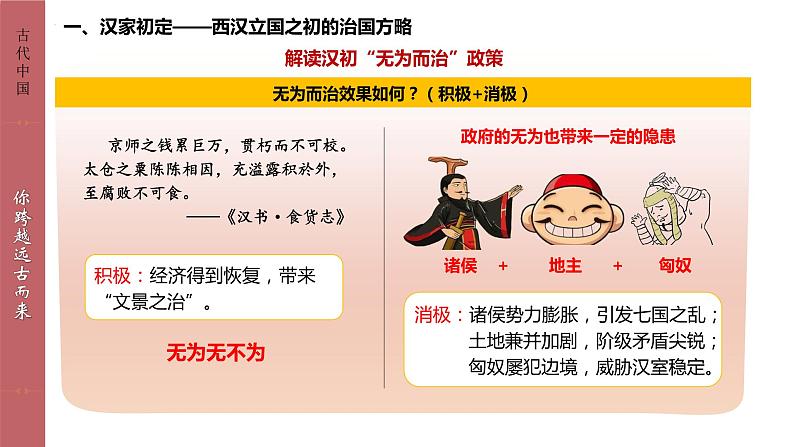 古代中国

你跨越远古而来

一、汉家初定——西汉立国之初的治国方略

解读汉初“无为而治”政策

无为而治效果如何？（积极+消极）

京师之钱累巨万，贯朽而不可校。太仓之粟陈陈相因，充溢露积於外，至腐败不可食。

——《汉书·食货志》

积极：经济得到恢复，带来“文景之治”。

无为无不为

政府的无为也带来一定的隐患

诸侯 + 地主 + 匈奴

消极：诸侯势力膨胀，引发七国之乱；土地兼并加剧，阶级矛盾尖锐；匈奴屡犯边境，威胁汉室稳定。